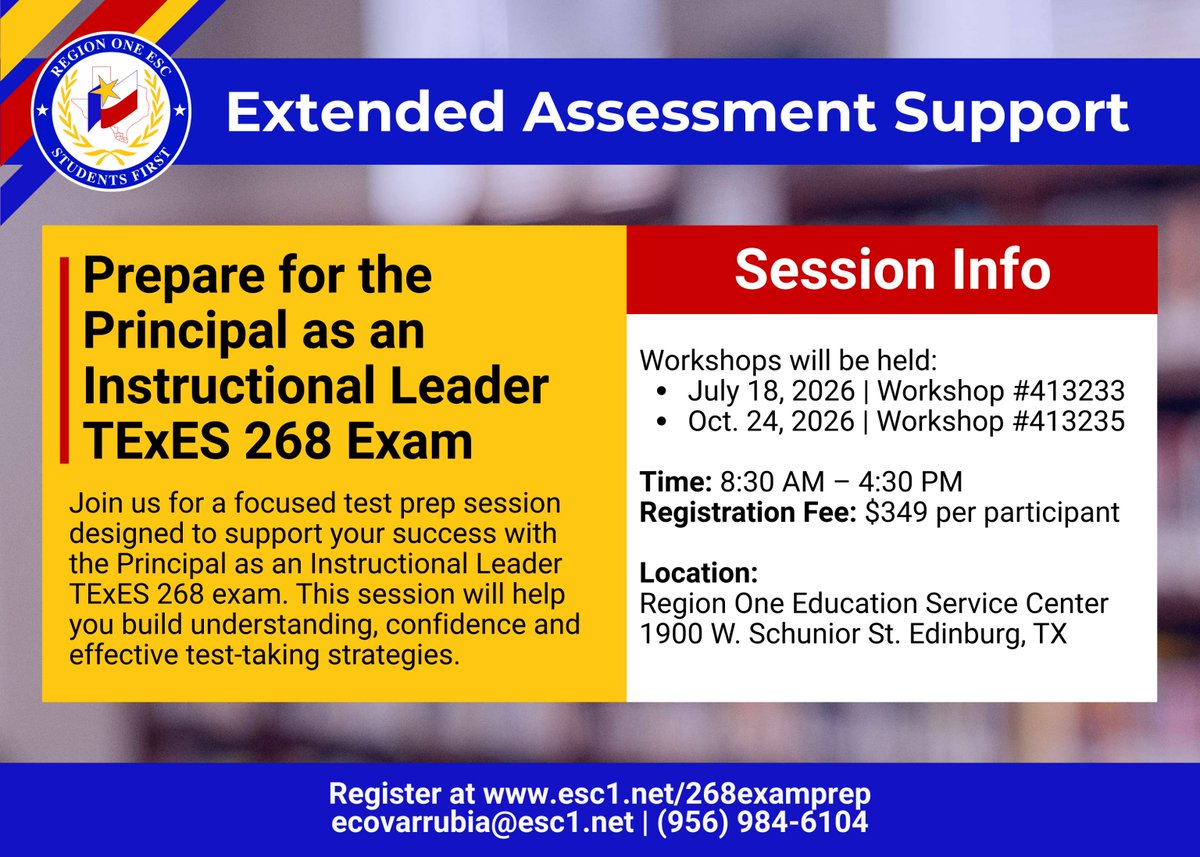 REGION ONE ESC
STUDENTS FIRST

Extended Assessment Support

Prepare for the Principal as an Instructional Leader TExES 268 Exam

Join us for a focused test prep session designed to support your success with the Principal as an Instructional Leader TExES 268 exam. This session will help you build understanding, confidence and effective test-taking strategies.

Session Info

Workshops will be held:
• July 18, 2026 | Workshop #413233
• Oct. 24, 2026 | Workshop #413235

Time: 8:30 AM – 4:30 PM
Registration Fee: $349 per participant

Location:
Region One Education Service Center
1900 W. Schunior St. Edinburg, TX

Register at www.esc1.net/268examprep
ecovarrubia@esc1.net | (956) 984-6104